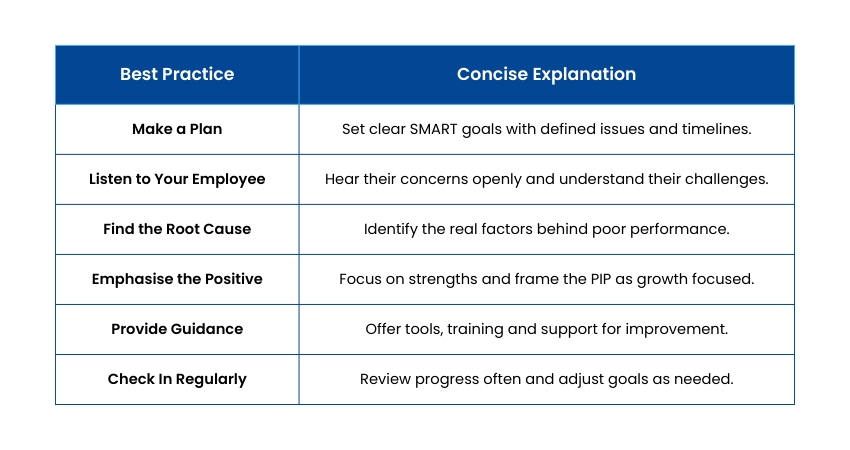 | Best Practice | Concise Explanation |
|---|---|
| Make a Plan | Set clear SMART goals with defined issues and timelines. |
| Listen to Your Employee | Hear their concerns openly and understand their challenges. |
| Find the Root Cause | Identify the real factors behind poor performance. |
| Emphasise the Positive | Focus on strengths and frame the PIP as growth focused. |
| Provide Guidance | Offer tools, training and support for improvement. |
| Check In Regularly | Review progress often and adjust goals as needed. |